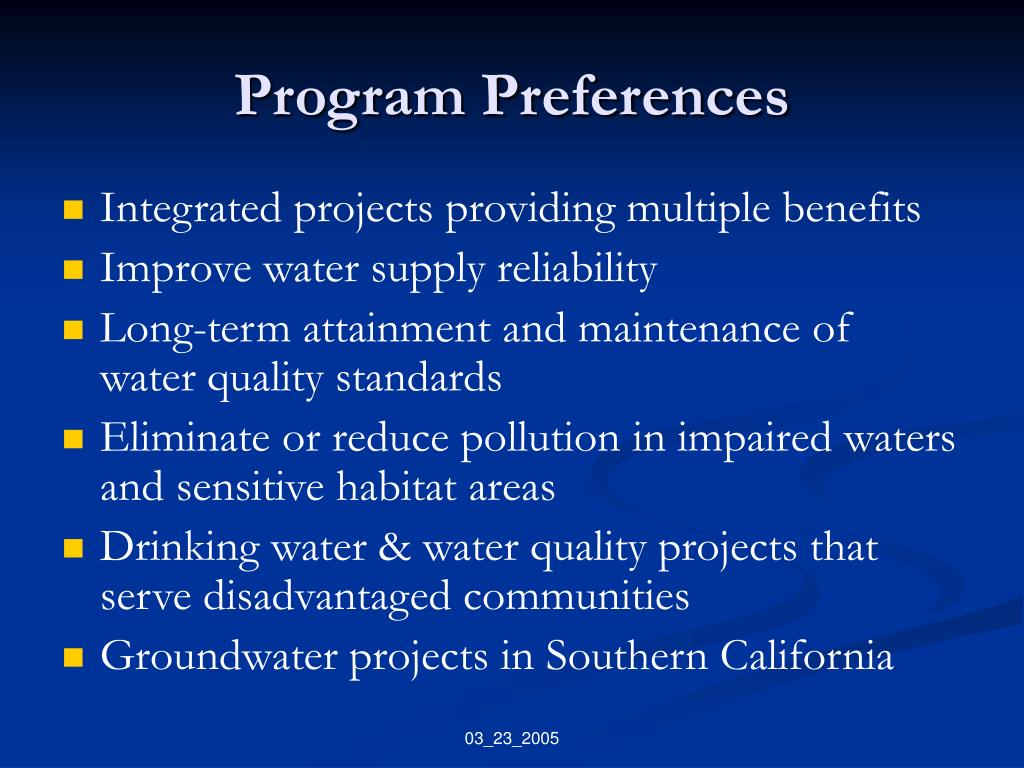 Program Preferences

- Integrated projects providing multiple benefits
- Improve water supply reliability
- Long-term attainment and maintenance of water quality standards
- Eliminate or reduce pollution in impaired waters and sensitive habitat areas
- Drinking water & water quality projects that serve disadvantaged communities
- Groundwater projects in Southern California

03_23_2005